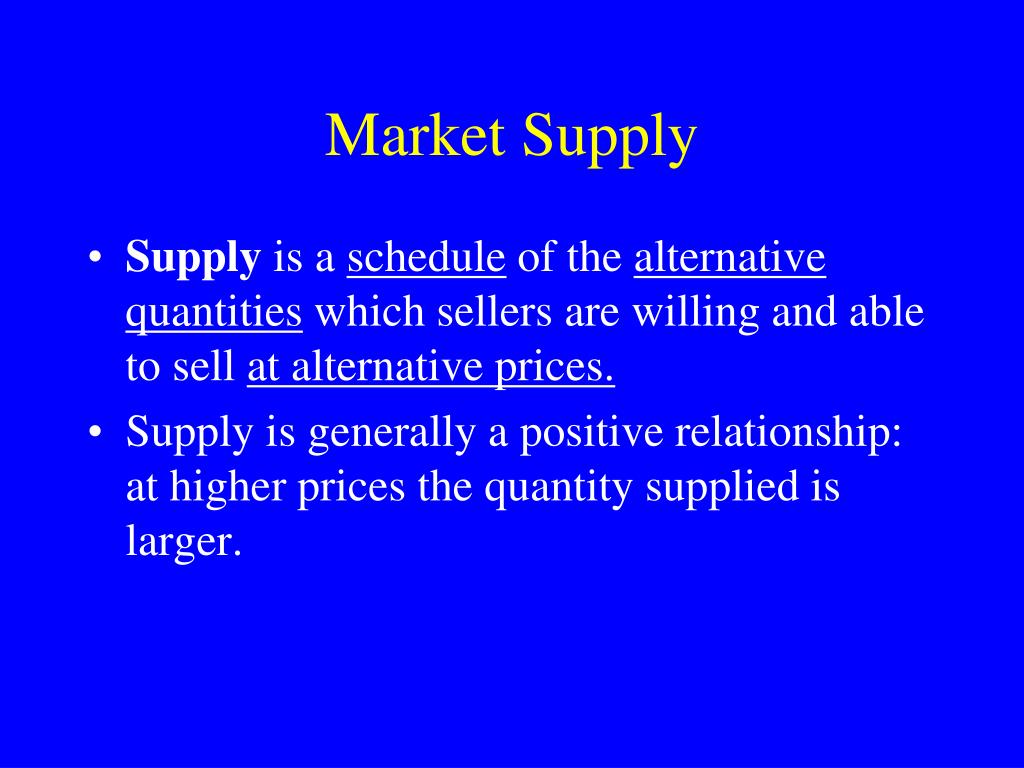 Market Supply

• Supply is a schedule of the alternative quantities which sellers are willing and able to sell at alternative prices.

• Supply is generally a positive relationship: at higher prices the quantity supplied is larger.